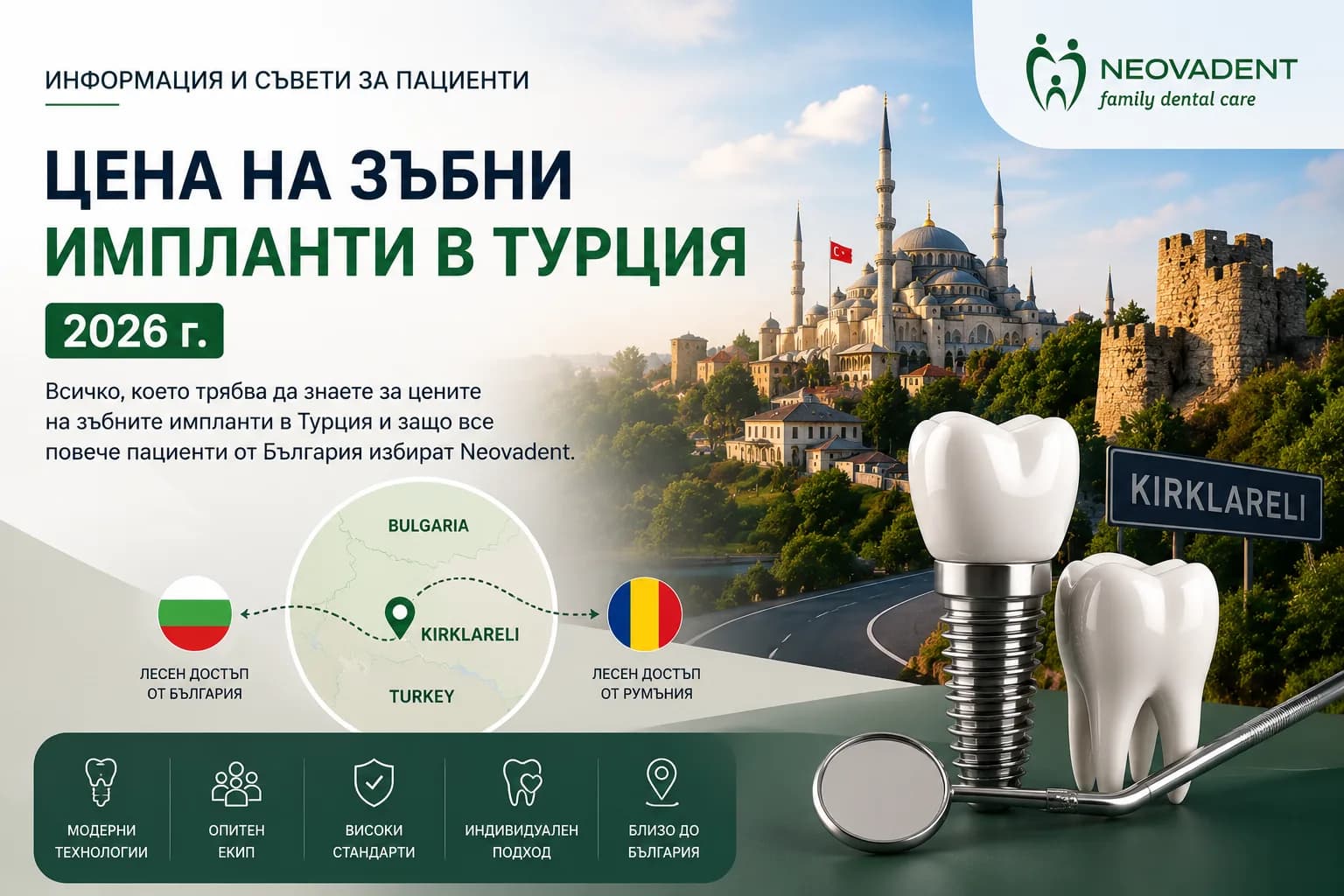 ИНФОРМАЦИЯ И СЪВЕТИ ЗА ПАЦИЕНТИ

NEOVADENT
family dental care

ЦЕНА НА ЗЪБНИ ИМПЛАНТИ В ТУРЦИЯ

2026 г.

Всичко, което трябва да знаете за цените на зъбните импланти в Турция и защо все повече пациенти от България избират Neovadent.

KIRKLARELI

BULGARIA

KIRKLARELI

TURKEY

ЛЕСЕН ДОСТЪП ОТ БЪЛГАРИЯ

ЛЕСЕН ДОСТЪП ОТ РУМЪНИЯ

МОДЕРНИ ТЕХНОЛОГИИ

ОПИТЕН ЕКИП

ВИСОКИ СТАНДАРТИ

ИНДИВИДУАЛЕН ПОДХОД

БЛИЗО ДО БЪЛГАРИЯ